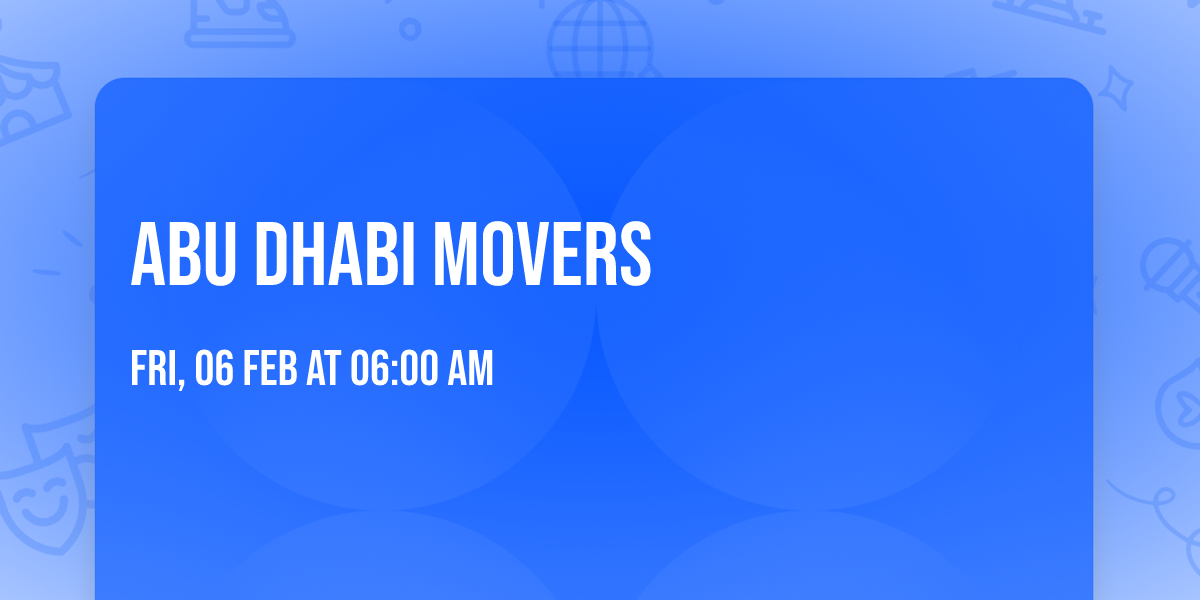 ABU DHABI MOVERS

FRI, 06 FEB AT 06:00 AM